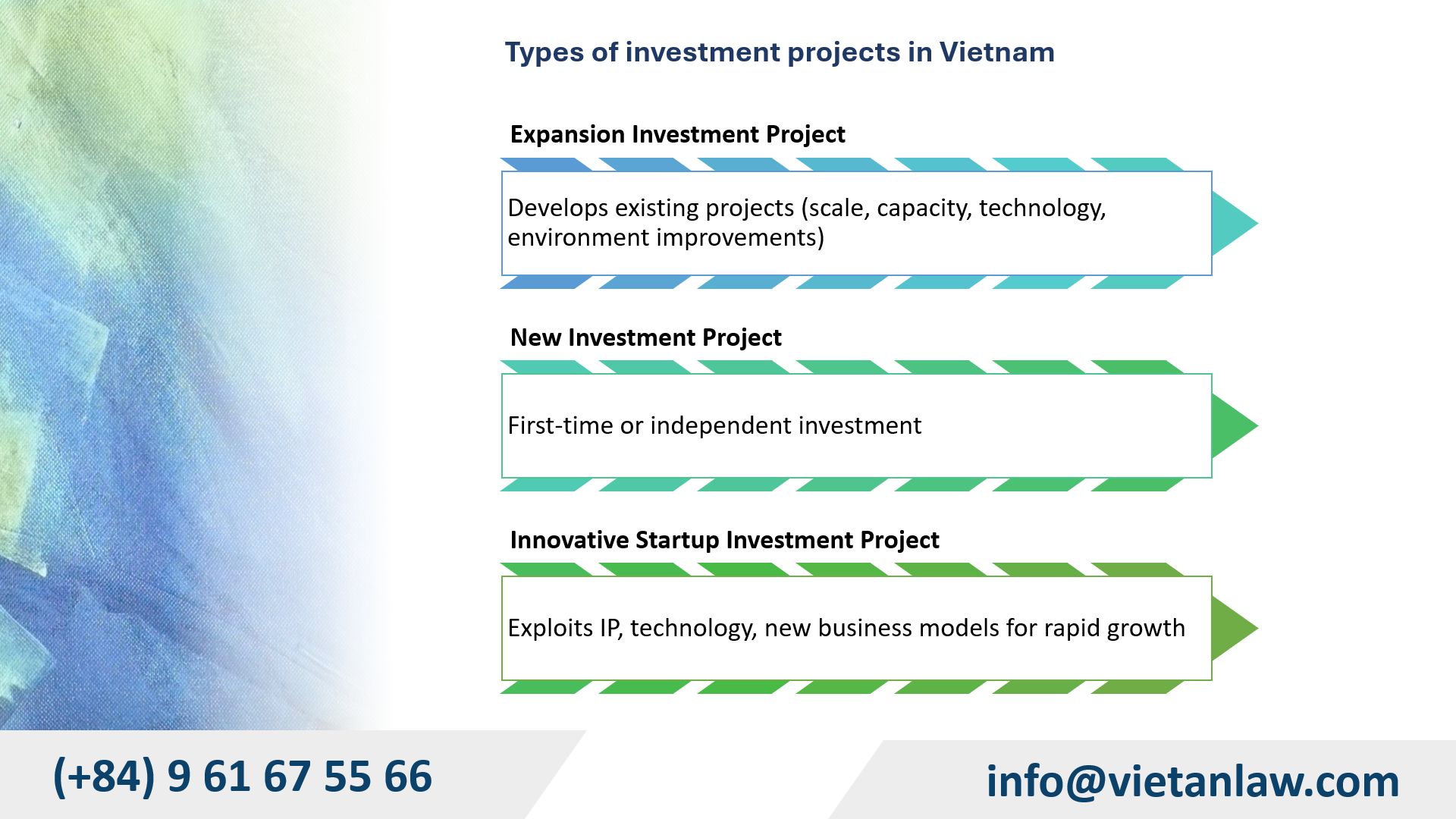 Types of investment projects in Vietnam

Expansion Investment Project

Develops existing projects (scale, capacity, technology, environment improvements)

New Investment Project

First-time or independent investment

Innovative Startup Investment Project

Exploits IP, technology, new business models for rapid growth

(+84) 9 61 67 55 66

info@vietanlaw.com